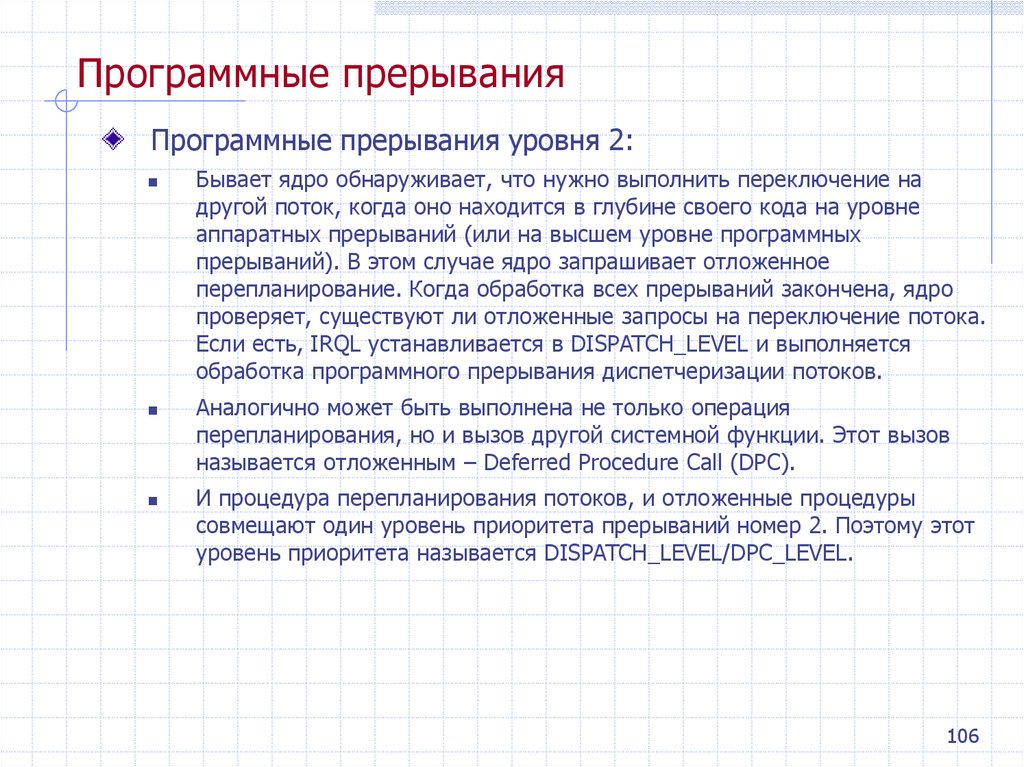 Программные прерывания

Программные прерывания уровня 2:

Бывает ядро обнаруживает, что нужно выполнить переключение на другой поток, когда оно находится в глубине своего кода на уровне аппаратных прерываний (или на высшем уровне программных прерываний). В этом случае ядро запрашивает отложенное перепланирование. Когда обработка всех прерываний закончена, ядро проверяет, существуют ли отложенные запросы на переключение потока. Если есть, IRQL устанавливается в DISPATCH_LEVEL и выполняется обработка программного прерывания диспетчеризации потоков.

Аналогично может быть выполнена не только операция перепланирования, но и вызов другой системной функции. Этот вызов называется отложенным – Deferred Procedure Call (DPC).

И процедура перепланирования потоков, и отложенные процедуры совмещают один уровень приоритета прерываний номер 2. Поэтому этот уровень приоритета называется DISPATCH_LEVEL/DPC_LEVEL.

106